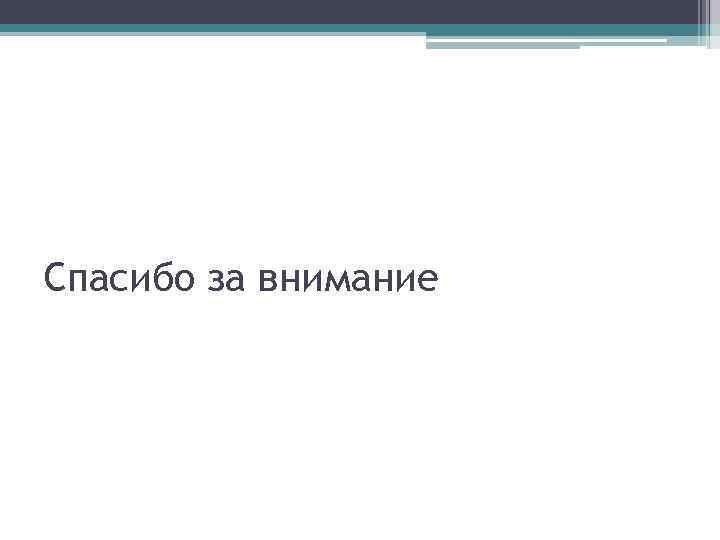 Спасибо за внимание